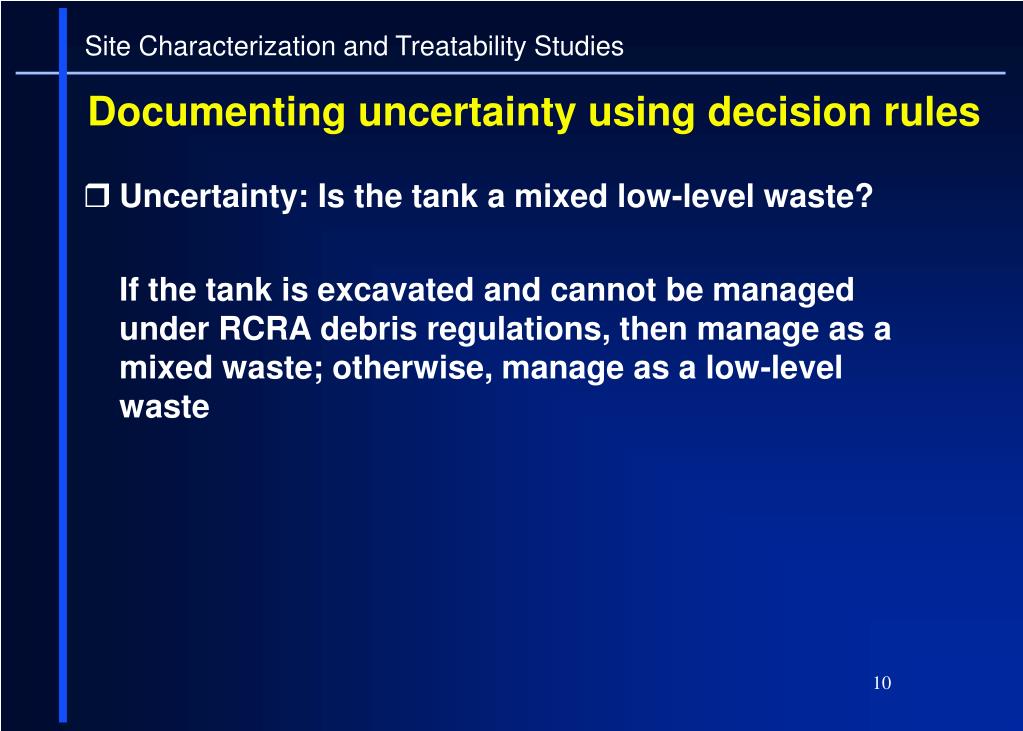 Site Characterization and Treatability Studies

Documenting uncertainty using decision rules

❒ Uncertainty: Is the tank a mixed low-level waste?

If the tank is excavated and cannot be managed under RCRA debris regulations, then manage as a mixed waste; otherwise, manage as a low-level waste

10